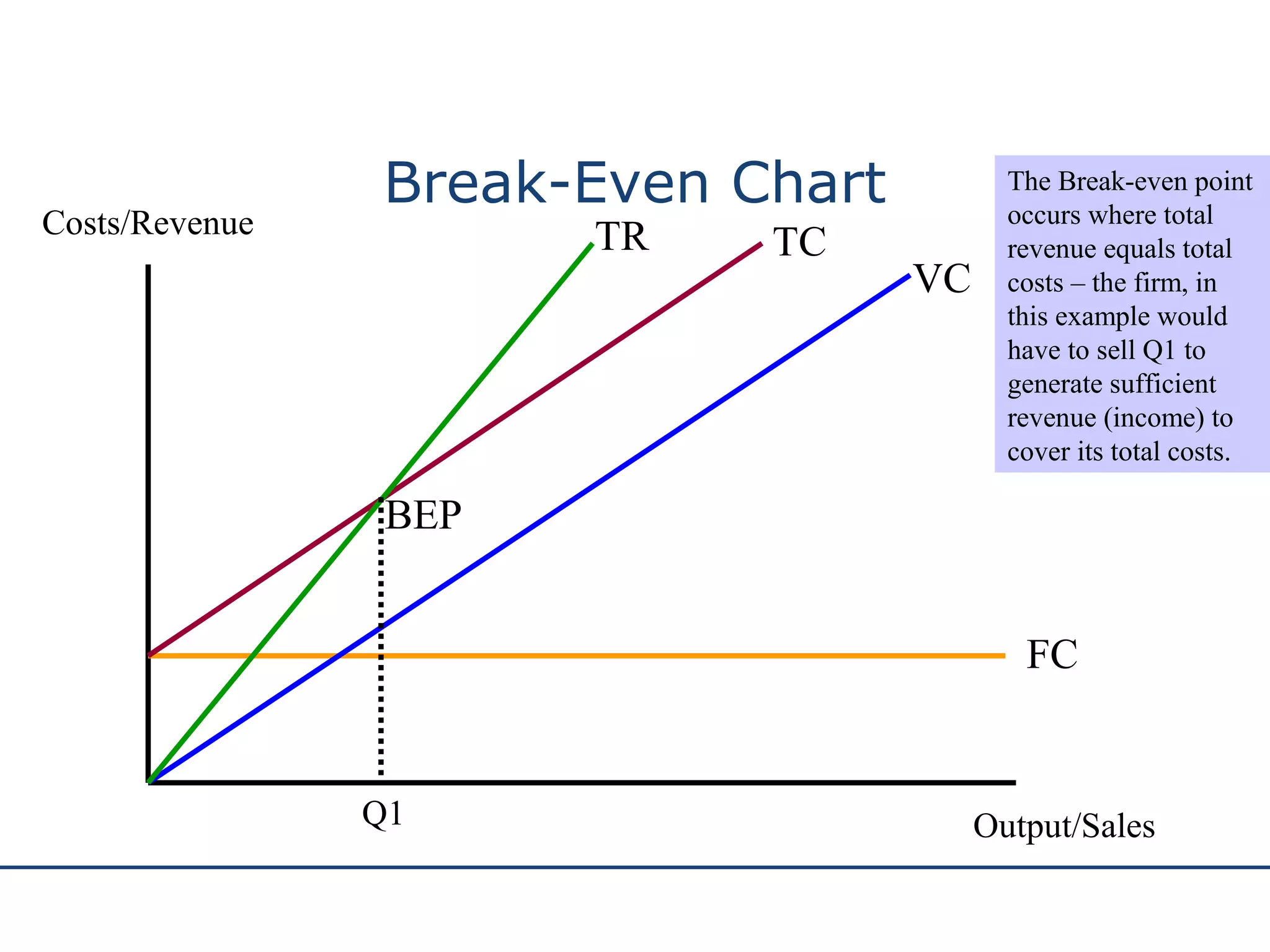 Break-Even Chart

The Break-even point occurs where total revenue equals total costs – the firm, in this example would have to sell Q1 to generate sufficient revenue (income) to cover its total costs.

Costs/Revenue

TR

TC

VC

BEP

FC

Q1

Output/Sales